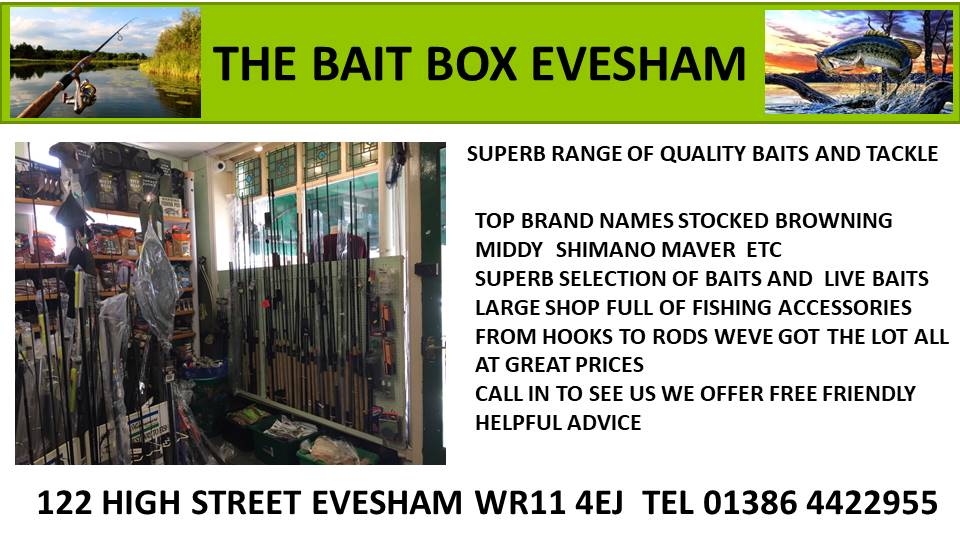 THE BAIT BOX EVESHAM

SUPERB RANGE OF QUALITY BAITS AND TACKLE

TOP BRAND NAMES STOCKED BROWNING MIDDY SHIMANO MAVER ETC
SUPERB SELECTION OF BAITS AND LIVE BAITS
LARGE SHOP FULL OF FISHING ACCESSORIES
FROM HOOKS TO RODS WEVE GOT THE LOT ALL AT GREAT PRICES
CALL IN TO SEE US WE OFFER FREE FRIENDLY HELPFUL ADVICE

122 HIGH STREET EVESHAM WR11 4EJ TEL 01386 4422955